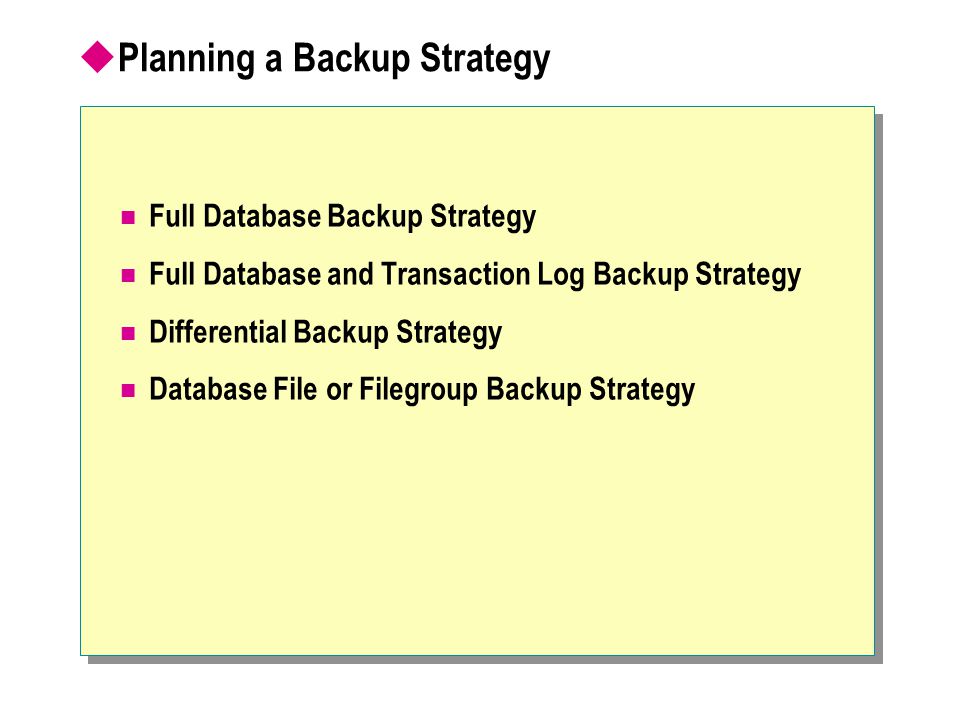 Planning a Backup Strategy

- Full Database Backup Strategy
- Full Database and Transaction Log Backup Strategy
- Differential Backup Strategy
- Database File or Filegroup Backup Strategy